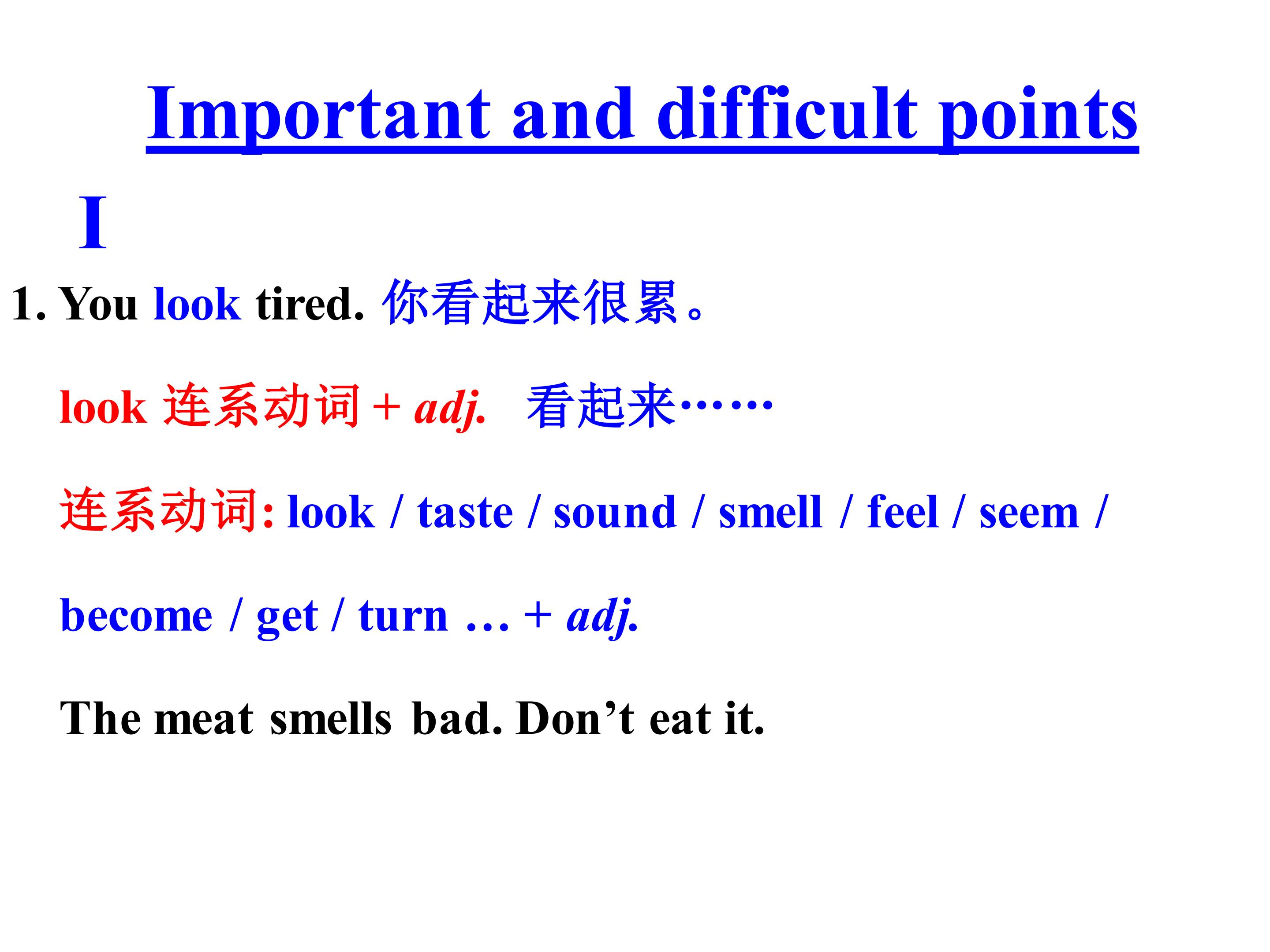 Important and difficult points

I

1. You look tired. 你看起来很累。

look 连系动词 + adj. 看起来……

连系动词: look / taste / sound / smell / feel / seem / become / get / turn … + adj.

The meat smells bad. Don’t eat it.